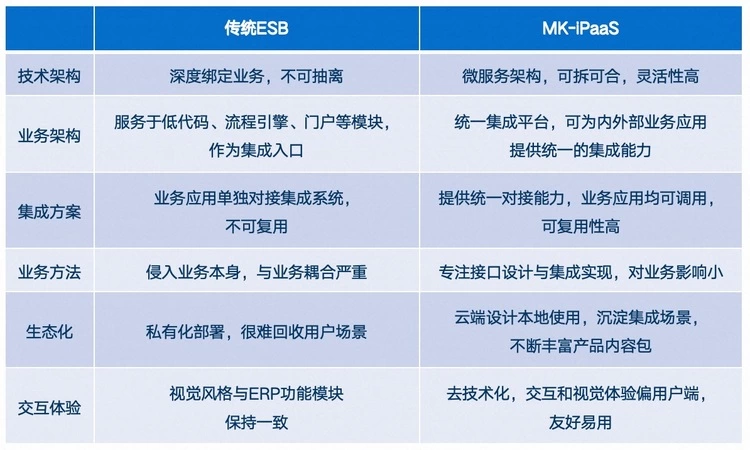 |  | 传统ESB | MK-iPaaS |
|---|---|---|
| 技术架构 | 深度绑定业务，不可抽离 | 微服务架构，可拆可合，灵活性高 |
| 业务架构 | 服务于低代码、流程引擎、门户等模块，作为集成入口 | 统一集成平台，可为内外部业务应用提供统一的集成能力 |
| 集成方案 | 业务应用单独对接集成系统，不可复用 | 提供统一对接能力，业务应用均可调用，可复用性高 |
| 业务方法 | 侵入业务本身，与业务耦合严重 | 专注接口设计与集成实现，对业务影响小 |
| 生态化 | 私有化部署，很难回收用户场景 | 云端设计本地使用，沉淀集成场景，不断丰富产品内容包 |
| 交互体验 | 视觉风格与ERP功能模块保持一致 | 去技术化，交互和视觉体验偏用户端，友好易用 |